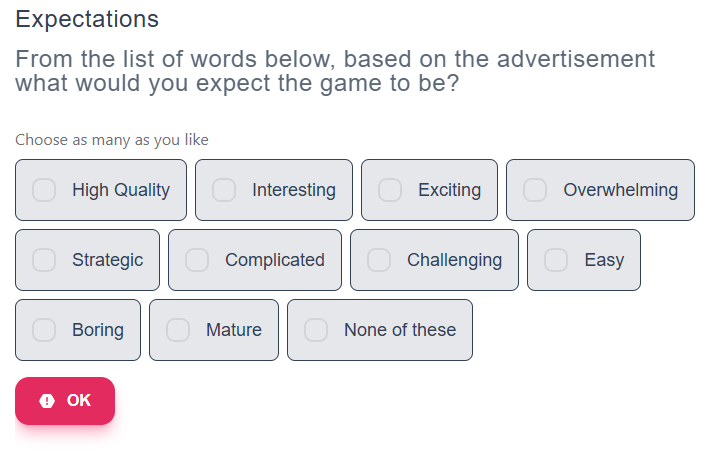 Expectations

From the list of words below, based on the advertisement what would you expect the game to be?

Choose as many as you like

High Quality
Interesting
Exciting
Overwhelming
Strategic
Complicated
Challenging
Easy
Boring
Mature
None of these

OK